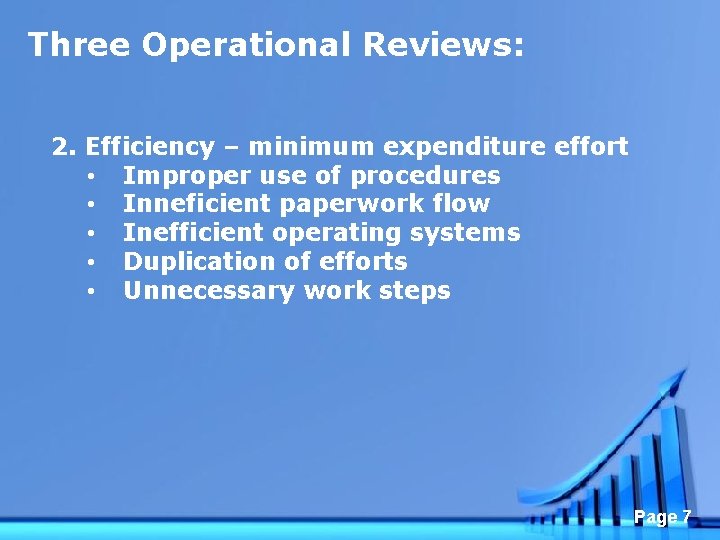 Three Operational Reviews:

2. Efficiency – minimum expenditure effort
• Improper use of procedures
• Inneficient paperwork flow
• Inefficient operating systems
• Duplication of efforts
• Unnecessary work steps

Page 7